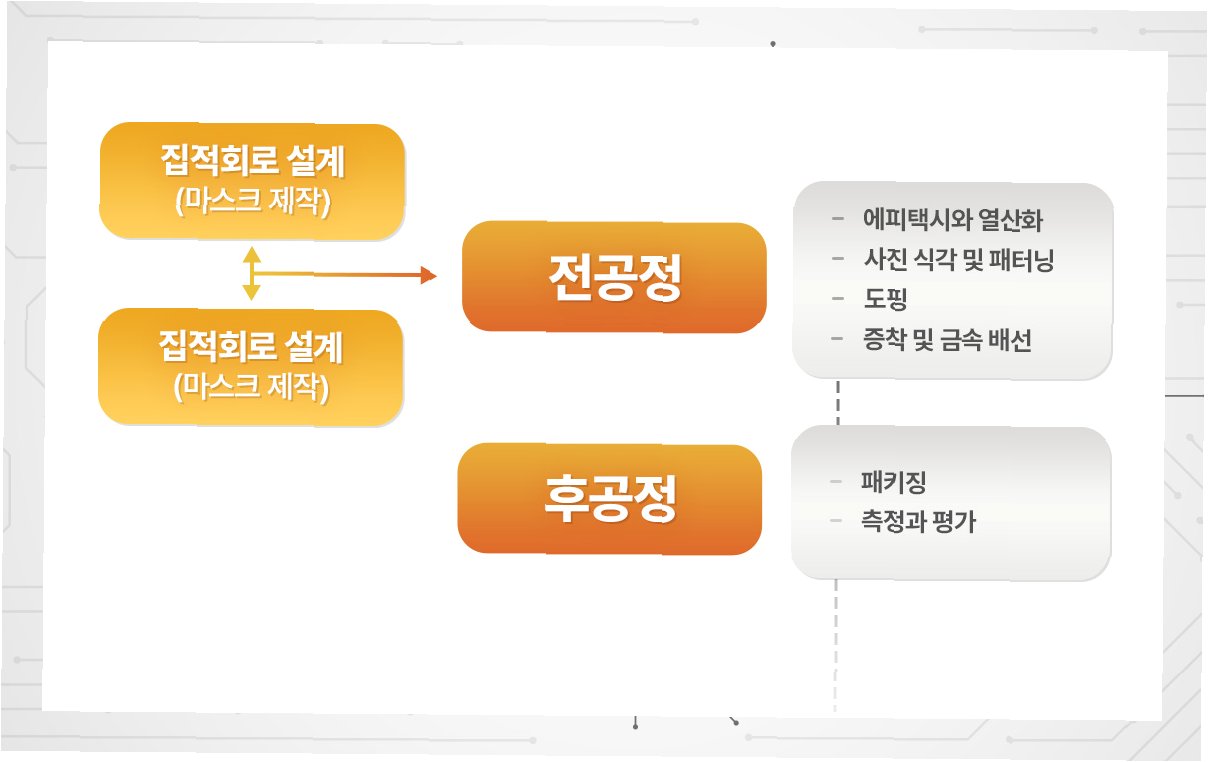 집적회로 설계
(마스크 제작)

집적회로 설계
(마스크 제작)

전공정

- 에피택시와 열산화
- 사진 식각 및 패터닝
- 도핑
- 증착 및 금속 배선

후공정

- 패키징
- 측정과 평가